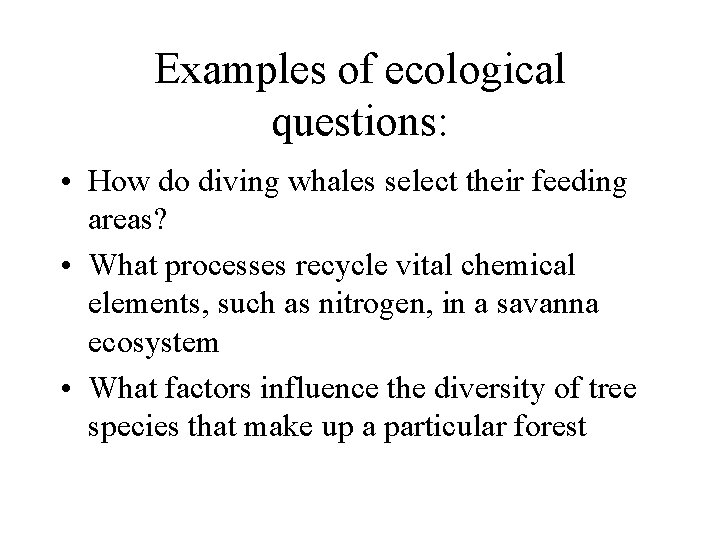 Examples of ecological questions:

• How do diving whales select their feeding areas?

• What processes recycle vital chemical elements, such as nitrogen, in a savanna ecosystem

• What factors influence the diversity of tree species that make up a particular forest